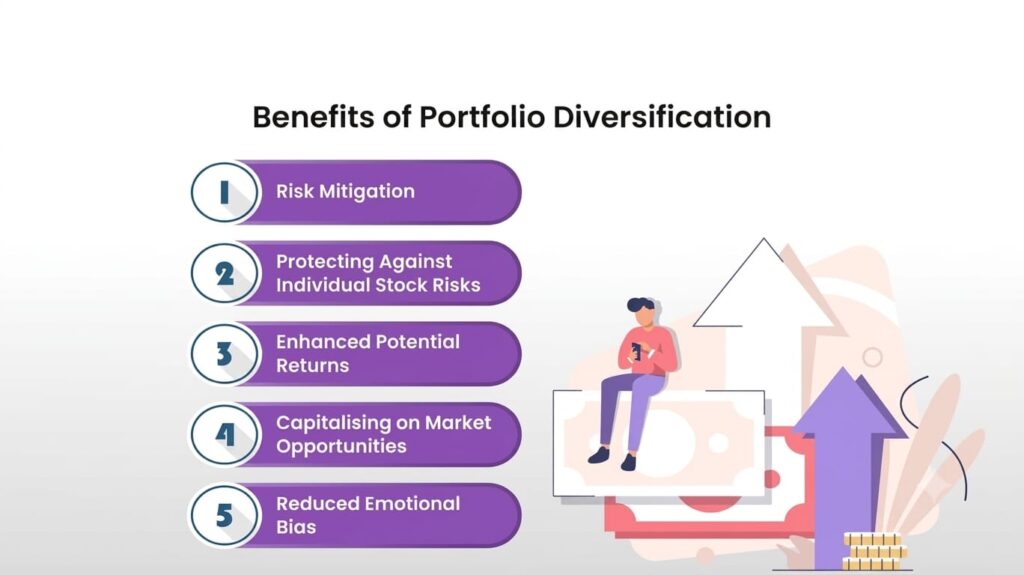 Benefits of Portfolio Diversification

1 Risk Mitigation

2 Protecting Against Individual Stock Risks

3 Enhanced Potential Returns

4 Capitalising on Market Opportunities

5 Reduced Emotional Bias